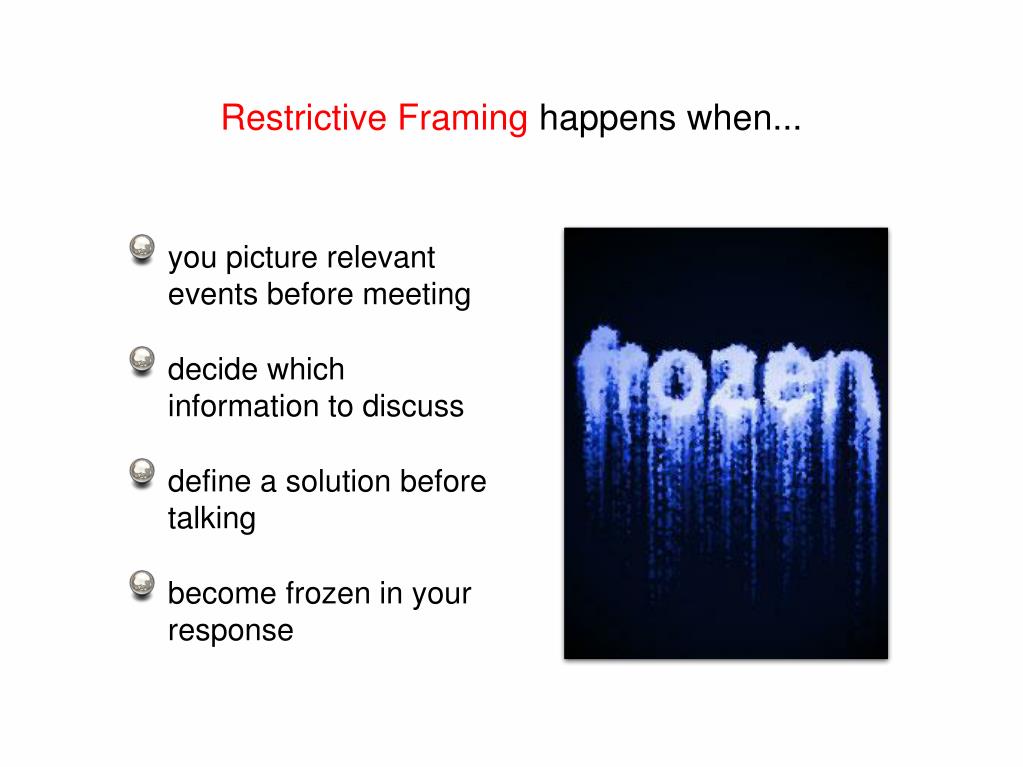 Restrictive Framing happens when...

you picture relevant events before meeting

decide which information to discuss

define a solution before talking

become frozen in your response

frozen